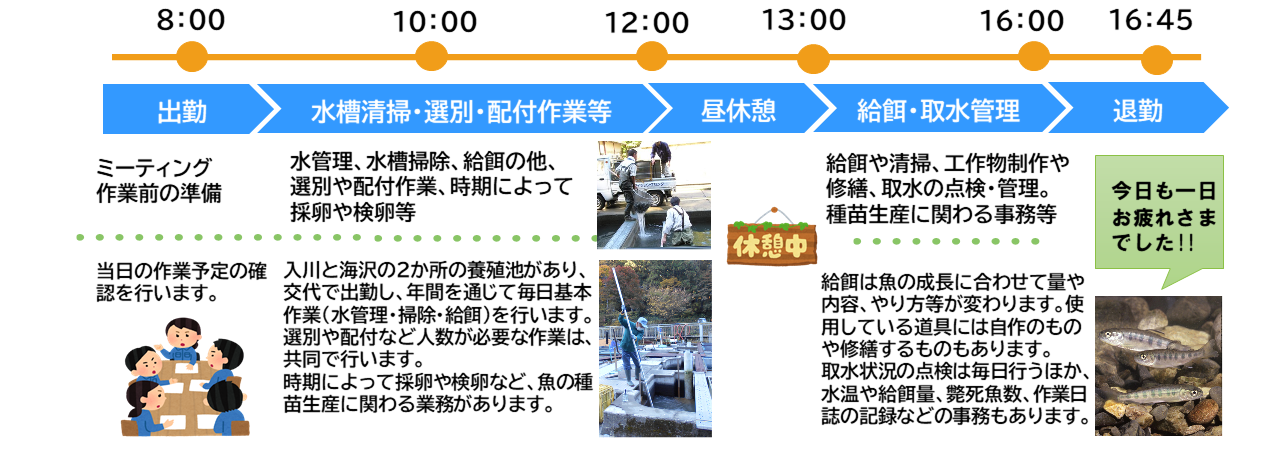 8:00 10:00 12:00 13:00 16:00 16:45

出勤 水槽清掃・選別・配付作業等 昼休憩 給餌・取水管理 退勤

ミーティング
作業前の準備

当日の作業予定の確認を行います。

水管理、水槽掃除、給餌の他、選別や配付作業、時期によって採卵や検卵等

入川と海沢の2か所の養殖池があり、交代で出勤し、年間を通じて毎日基本作業(水管理・掃除・給餌)を行います。選別や配付など人数が必要な作業は、共同で行います。
時期によって採卵や検卵など、魚の種苗生産に関わる業務があります。

休憩中

給餌や清掃、工作物制作や修繕、取水の点検・管理。
種苗生産に関わる事務等

給餌は魚の成長に合わせて量や内容、やり方等が変わります。使用している道具には自作のものや修繕するものもあります。
取水状況の点検は毎日行うほか、水温や給餌量、斃死魚数、作業日誌の記録などの事務もあります。

今日も一日お疲れさまでした!!